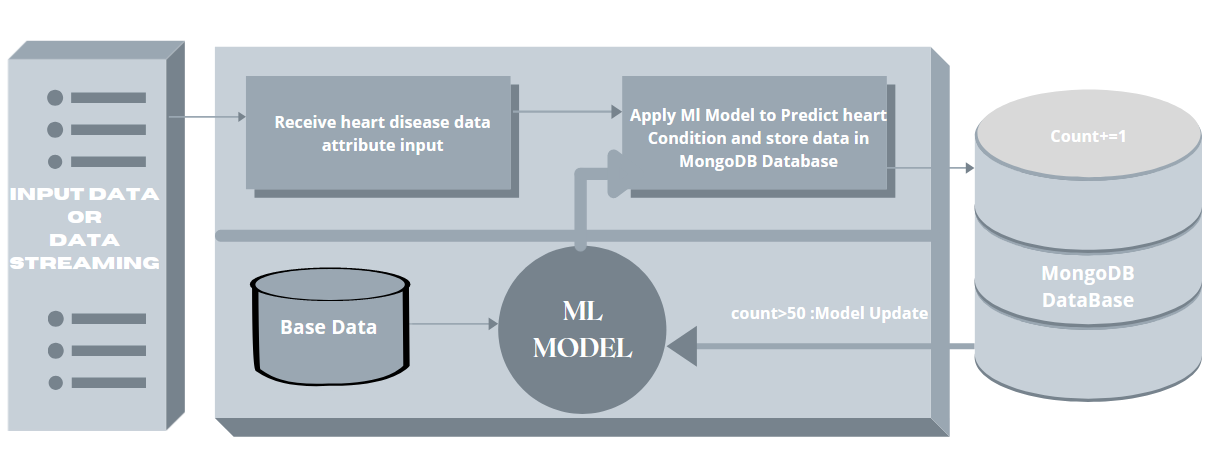 INPUT DATA
OR
DATA
STREAMING

Receive heart disease data attribute input

Apply Ml Model to Predict heart Condition and store data in MongoDB Database

Count+=1

MongoDB DataBase

Base Data

ML MODEL

count>50 :Model Update